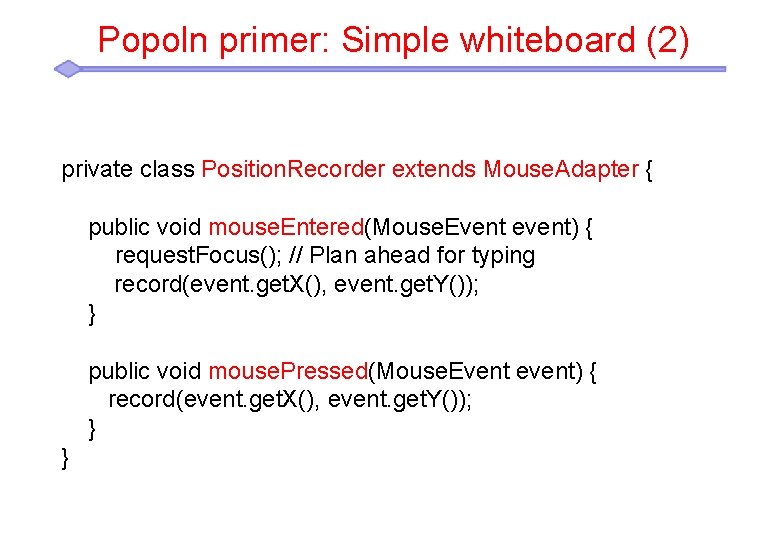 Popoln primer: Simple whiteboard (2)

private class PositionRecorder extends MouseAdapter {

public void mouseEntered(MouseEvent event) {
requestFocus(); // Plan ahead for typing
record(event.getX(), event.getY());
}

public void mousePressed(MouseEvent event) {
record(event.getX(), event.getY());
}
}